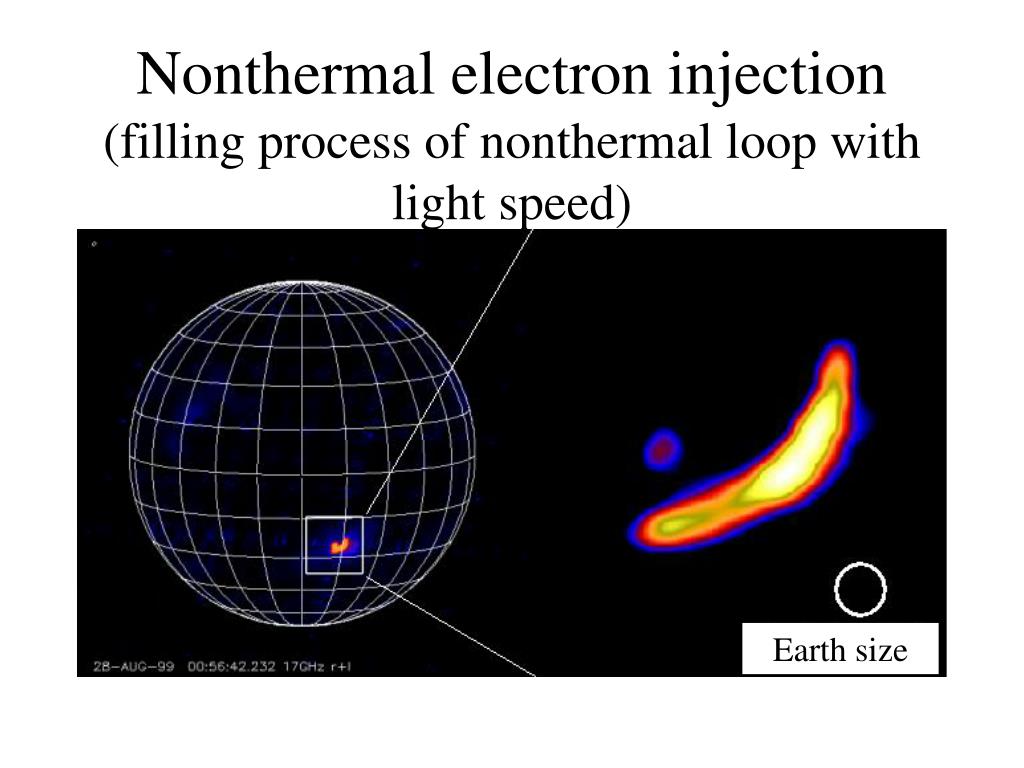 Nonthermal electron injection
(filling process of nonthermal loop with light speed)

28-AUG-99 00:56:42.232 17GHz r+l

Earth size